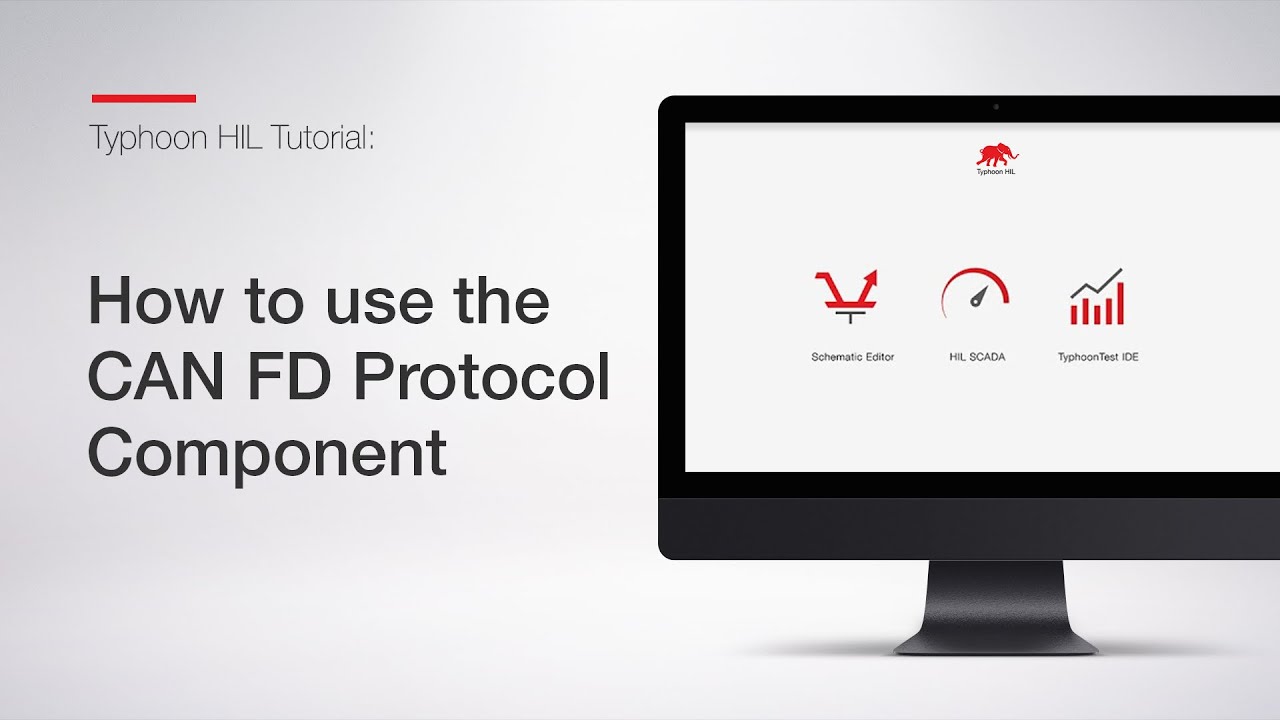 Typhoon HIL Tutorial:

How to use the CAN FD Protocol Component

Typhoon HIL

Schematic Editor

HIL SCADA

TyphoonTest IDE